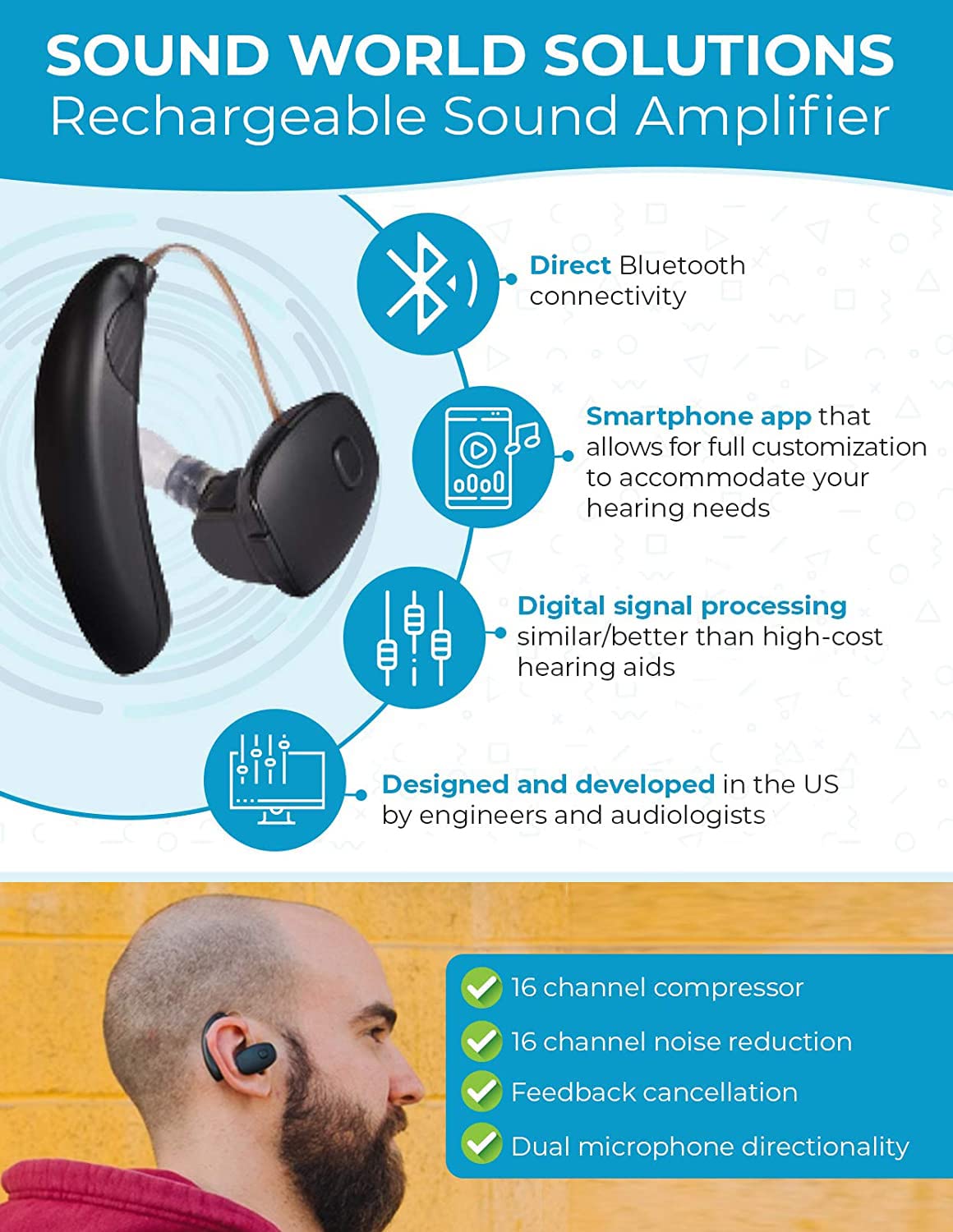 SOUND WORLD SOLUTIONS
Rechargeable Sound Amplifier

Direct Bluetooth connectivity

Smartphone app that allows for full customization to accommodate your hearing needs

Digital signal processing similar/better than high-cost hearing aids

Designed and developed in the US by engineers and audiologists

16 channel compressor

16 channel noise reduction

Feedback cancellation

Dual microphone directionality